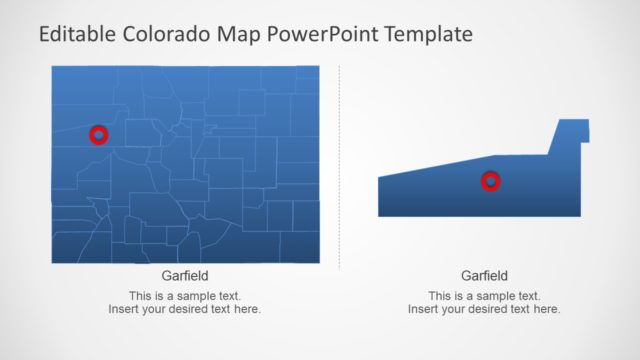 Editable Colorado Map PowerPoint Template

Garfield

This is a sample text.
Insert your desired text here.

Garfield

This is a sample text.
Insert your desired text here.